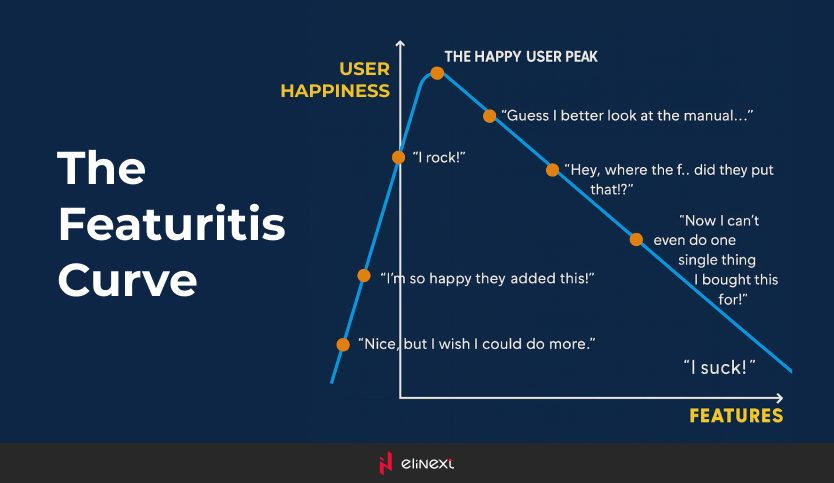 The Featuritis Curve

USER HAPPINESS

THE HAPPY USER PEAK

"Guess I better look at the manual..."

"I rock!"

"Hey, where the f.. did they put that!?"

"Now I can't even do one single thing I bought this for!"

"I'm so happy they added this!"

"Nice, but I wish I could do more."

"I suck!"

FEATURES

elinext